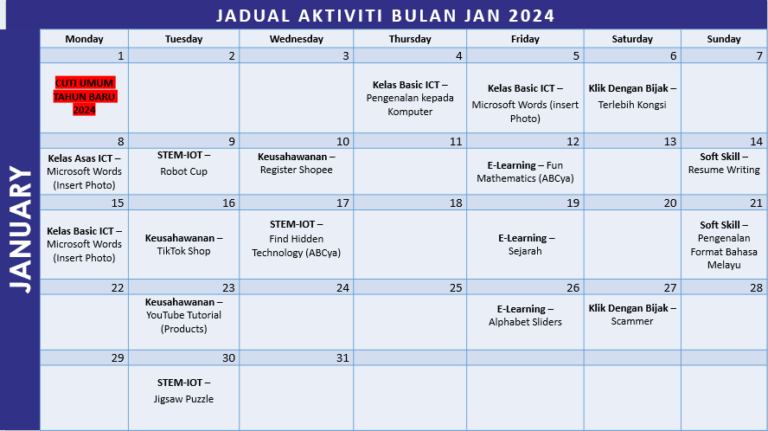 JADUAL AKTIVITI BULAN JAN 2024

JANUARY

| Monday | Tuesday | Wednesday | Thursday | Friday | Saturday | Sunday |
|---|---|---|---|---|---|---|
| 1 | 2 | 3 | 4 | 5 | 6 | 7 |
| CUTI UMUM TAHUN BARU 2024 | | | Kelas Basic ICT – Pengenalan kepada Komputer | Kelas Basic ICT – Microsoft Words (insert Photo) | Klik Dengan Bijak – Terlebih Kongsi | |
| 8 | 9 | 10 | 11 | 12 | 13 | 14 |
| Kelas Asas ICT – Microsoft Words (Insert Photo) | STEM-IOT – Robot Cup | Keusahawanan – Register Shopee | | E-Learning – Fun Mathematics (ABCya) | | Soft Skill – Resume Writing |
| 15 | 16 | 17 | 18 | 19 | 20 | 21 |
| Kelas Basic ICT – Microsoft Words (Insert Photo) | Keusahawanan – TikTok Shop | STEM-IOT – Find Hidden Technology (ABCya) | | E-Learning – Sejarah | | Soft Skill – Pengenalan Format Bahasa Melayu |
| 22 | 23 | 24 | 25 | 26 | 27 | 28 |
| | Keusahawanan – YouTube Tutorial (Products) | | | E-Learning – Alphabet Sliders | Klik Dengan Bijak – Scammer | |
| 29 | 30 | 31 | | | | |
| | STEM-IOT – Jigsaw Puzzle | | | | | |